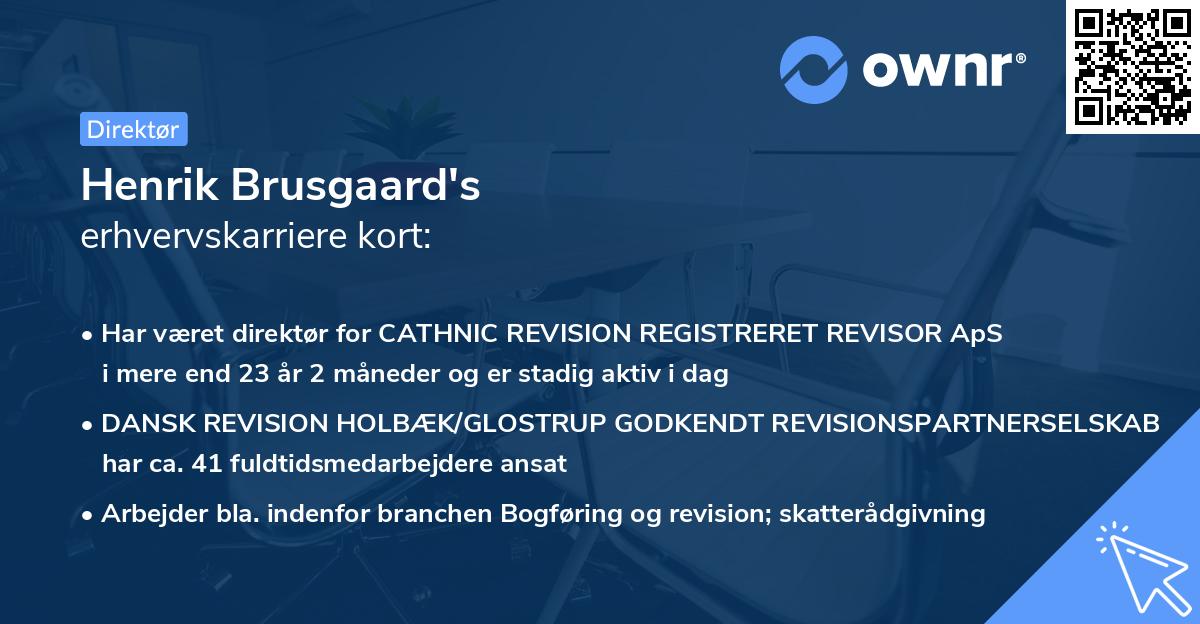 ownr®

Direktør

Henrik Brusgaard's
erhvervskarriere kort:

• Har været direktør for CATHNIC REVISION REGISTRERET REVISOR ApS i mere end 23 år 2 måneder og er stadig aktiv i dag

• DANSK REVISION HOLBÆK/GLOSTRUP GODKENDT REVISIONSPARTNERSELSKAB har ca. 41 fuldtidsmedarbejdere ansat

• Arbejder bla. indenfor branchen Bogføring og revision; skatterådgivning